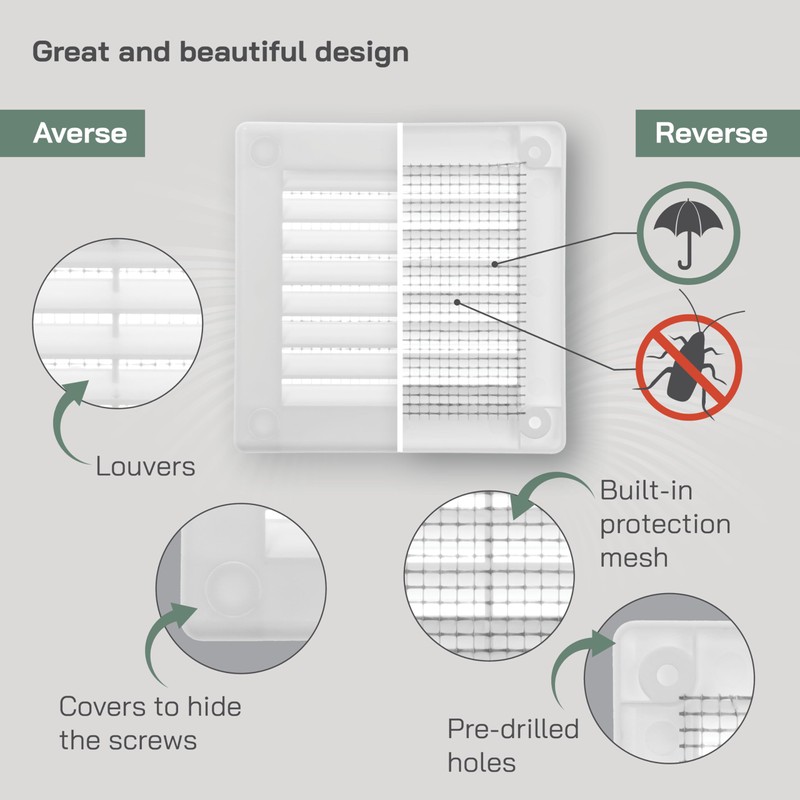 Great and beautiful design

Averse

Reverse

Louvers

Built-in protection mesh

Covers to hide the screws

Pre-drilled holes